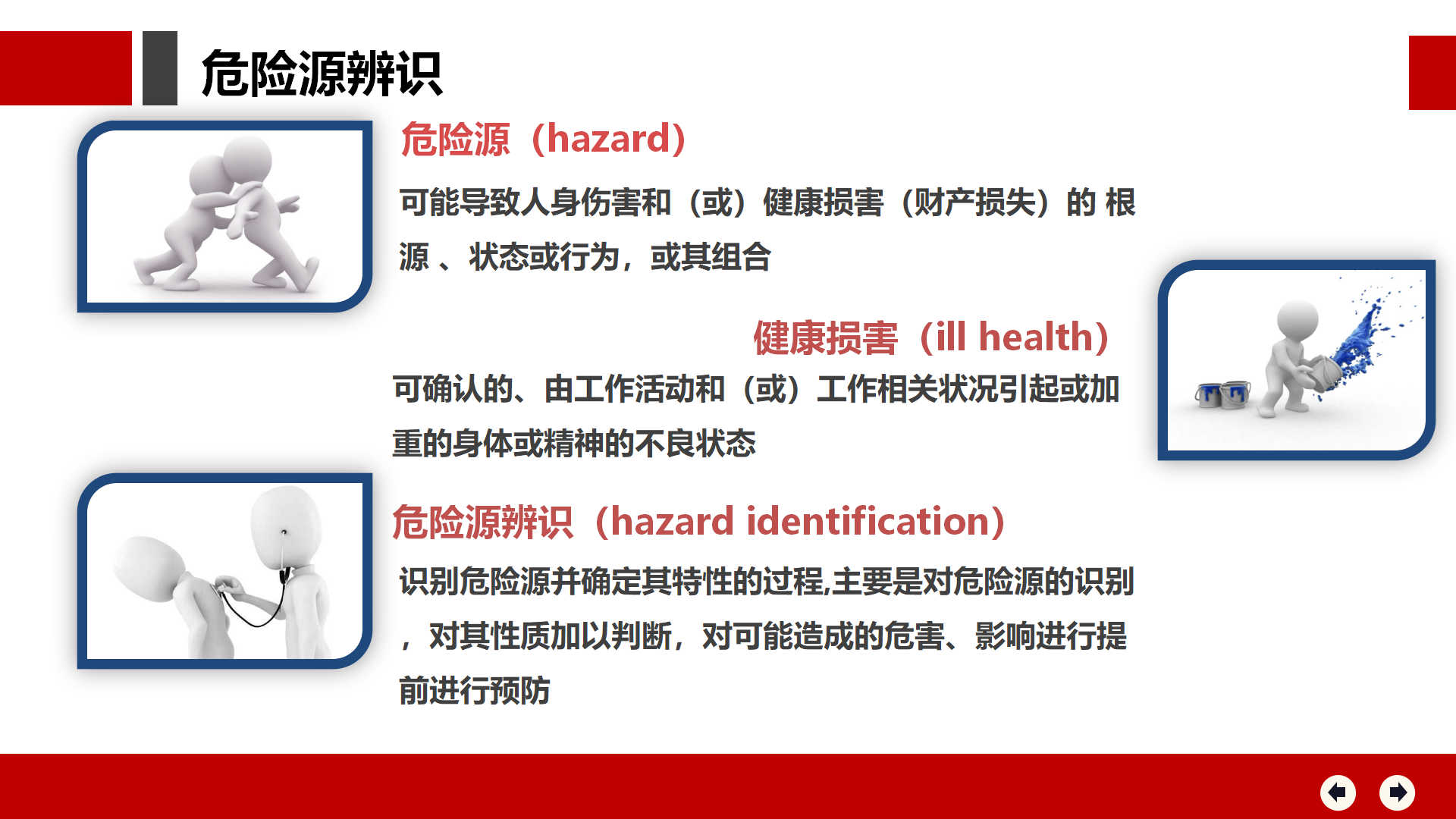 危险源辨识

危险源（hazard）

可能导致人身伤害和（或）健康损害（财产损失）的 根源 、状态或行为，或其组合

健康损害（ill health）

可确认的、由工作活动和（或）工作相关状况引起或加重的身体或精神的不良状态

危险源辨识（hazard identification）

识别危险源并确定其特性的过程,主要是对危险源的识别，对其性质加以判断，对可能造成的危害、影响进行提前进行预防